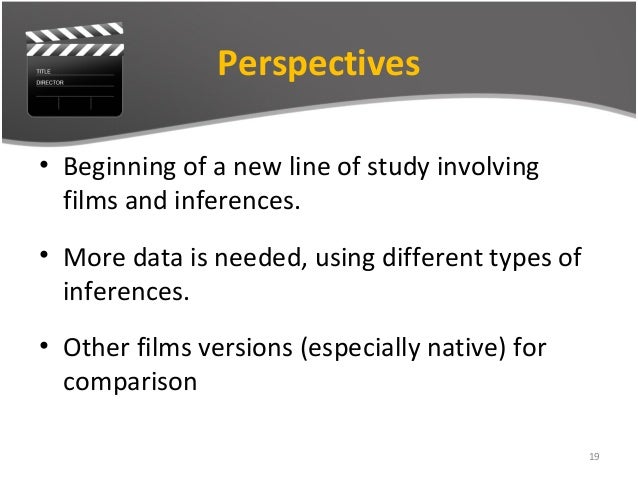 TITLE
DIRECTOR

Perspectives

• Beginning of a new line of study involving films and inferences.

• More data is needed, using different types of inferences.

• Other films versions (especially native) for comparison

19